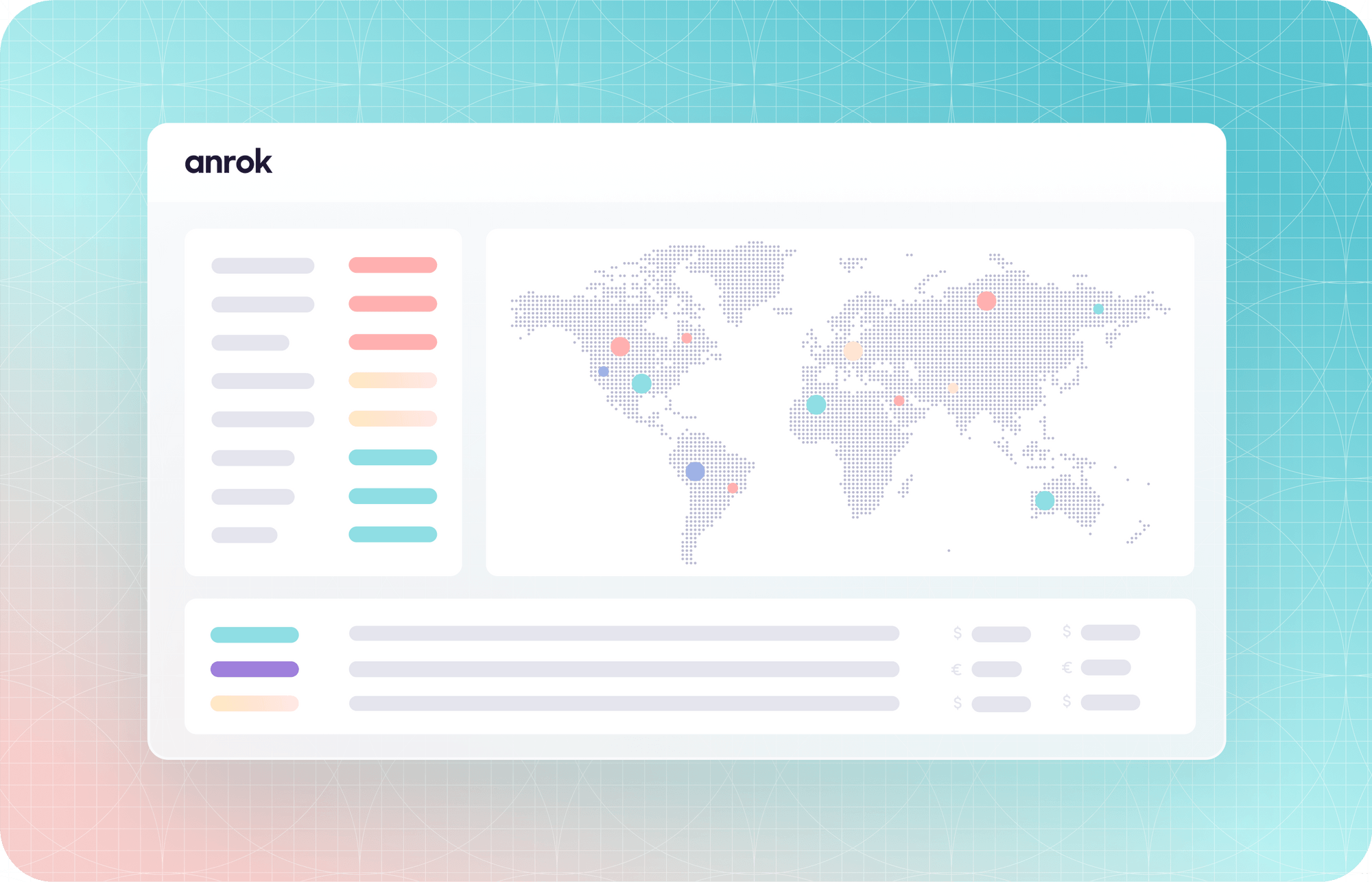 anrok

$ $
€ €
$ $